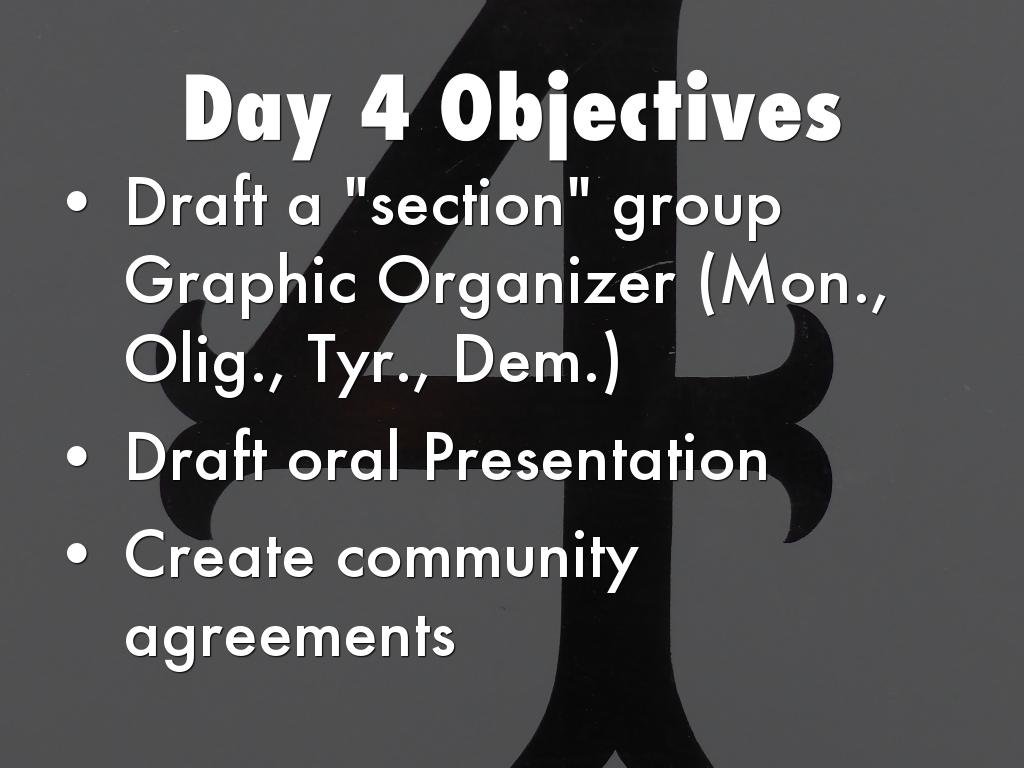 Day 4 Objectives

• Draft a "section" group Graphic Organizer (Mon., Olig., Tyr., Dem.)

• Draft oral Presentation

• Create community agreements